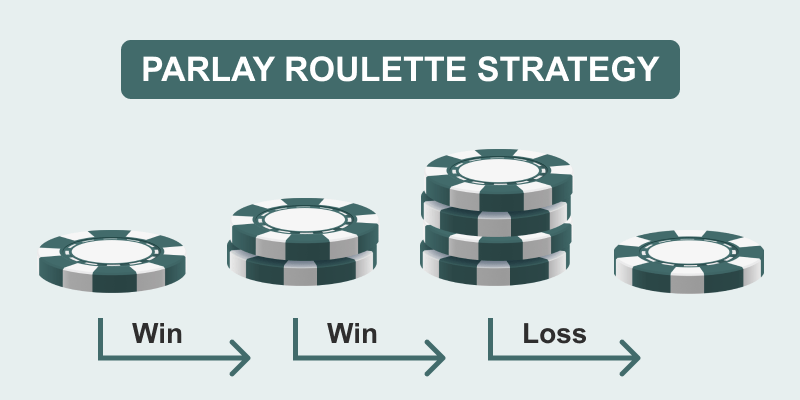 PARLAY ROULETTE STRATEGY

Win

Win

Loss